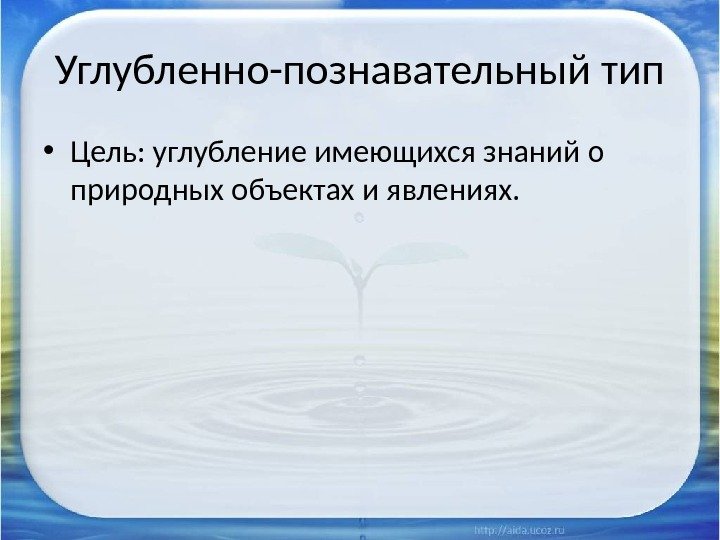 Углубленно-познавательный тип

• Цель: углубление имеющихся знаний о природных объектах и явлениях.

http://aida.ucoz.ru